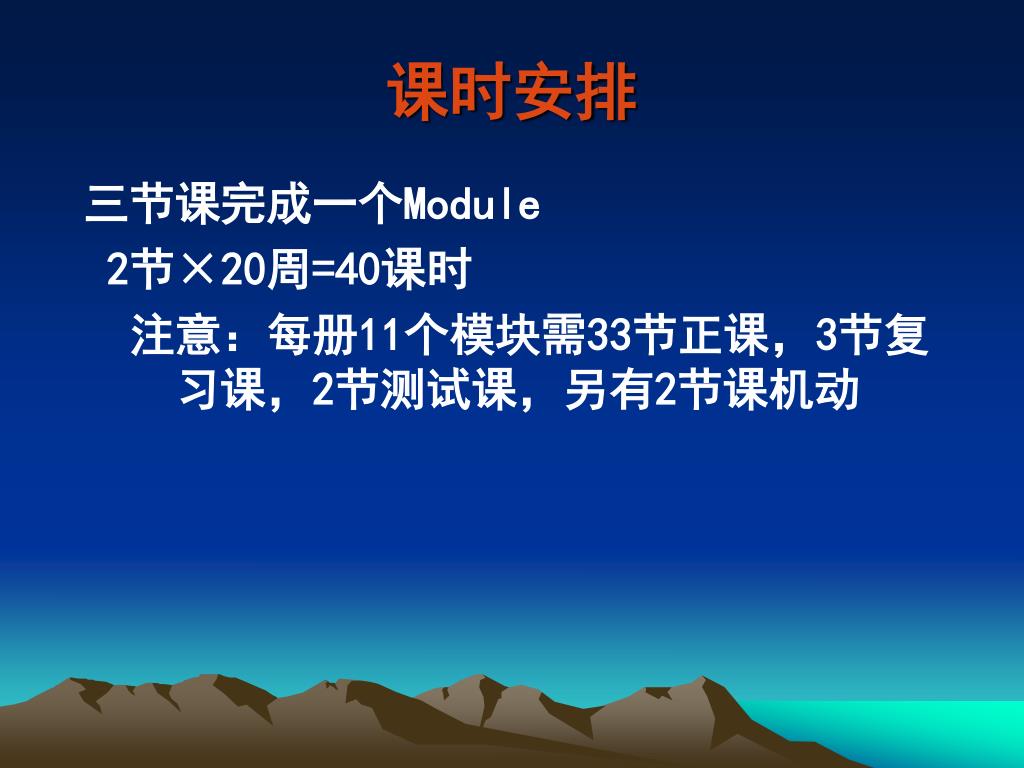 课时安排

三节课完成一个Module

2节×20周=40课时

注意：每册11个模块需33节正课，3节复习课，2节测试课，另有2节课机动